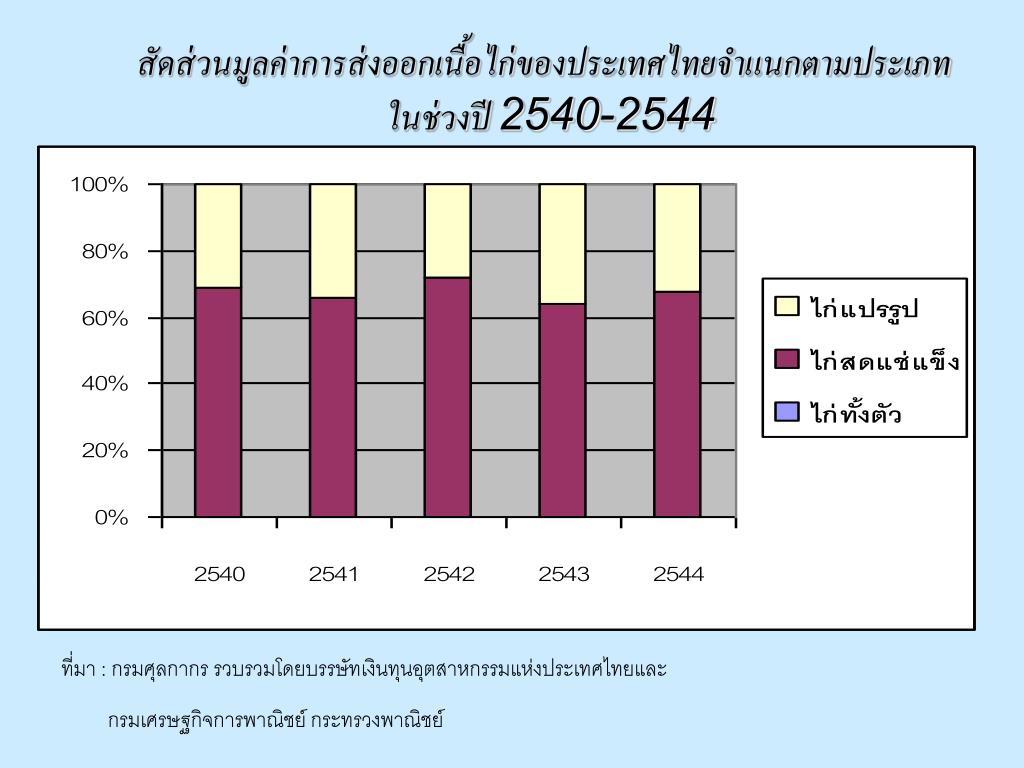 สัดส่วนมูลค่าการส่งออกเนื้อไก่ของประเทศไทยจำแนกตามประเภท ในช่วงปี 2540-2544

100%
80%
60%
40%
20%
0%

2540 2541 2542 2543 2544

ไก่แปรรูป
ไก่สดแช่แข็ง
ไก่ทั้งตัว

ที่มา : กรมศุลกากร รวบรวมโดยบรรษัทเงินทุนอุตสาหกรรมแห่งประเทศไทยและ

กรมเศรษฐกิจการพาณิชย์ กระทรวงพาณิชย์